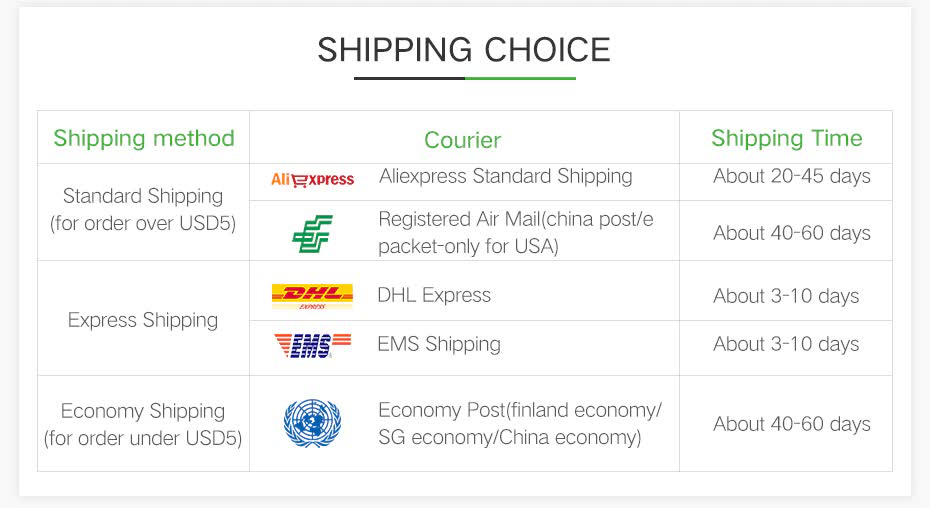 SHIPPING CHOICE

| Shipping method | Courier | Shipping Time |
|---|---|---|
| Standard Shipping (for order over USD5) | AliExpress Aliexpress Standard Shipping | About 20-45 days |
| | Registered Air Mail(china post/e packet-only for USA) | About 40-60 days |
| Express Shipping | DHL EXPRESS DHL Express | About 3-10 days |
| | EMS EMS Shipping | About 3-10 days |
| Economy Shipping (for order under USD5) | Economy Post(finland economy/ SG economy/China economy) | About 40-60 days |